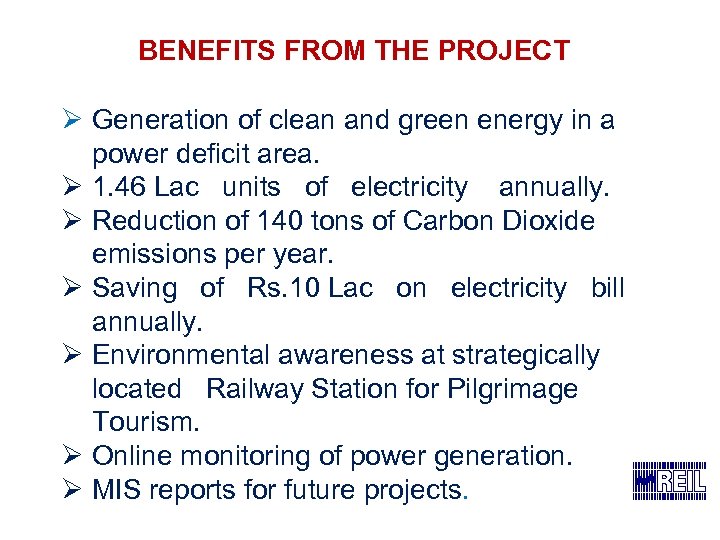 BENEFITS FROM THE PROJECT

➢ Generation of clean and green energy in a power deficit area.
➢ 1.46 Lac units of electricity annually.
➢ Reduction of 140 tons of Carbon Dioxide emissions per year.
➢ Saving of Rs.10 Lac on electricity bill annually.
➢ Environmental awareness at strategically located Railway Station for Pilgrimage Tourism.
➢ Online monitoring of power generation.
➢ MIS reports for future projects.

REIL